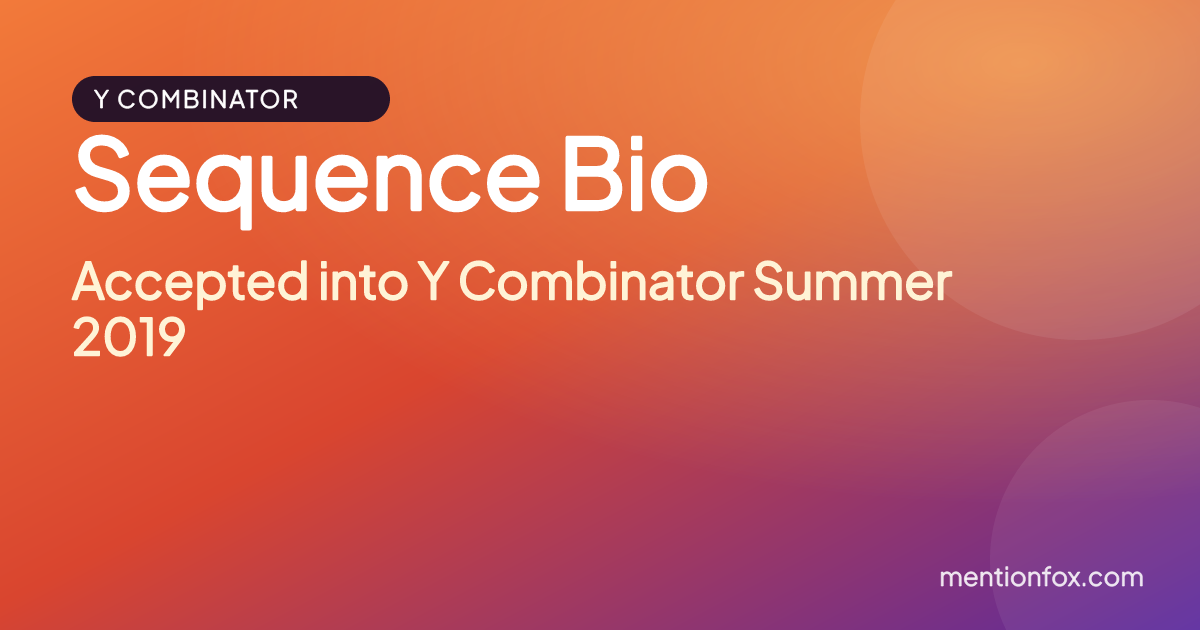 Y COMBINATOR

Sequence Bio

Accepted into Y Combinator Summer 2019

mentionfox.com